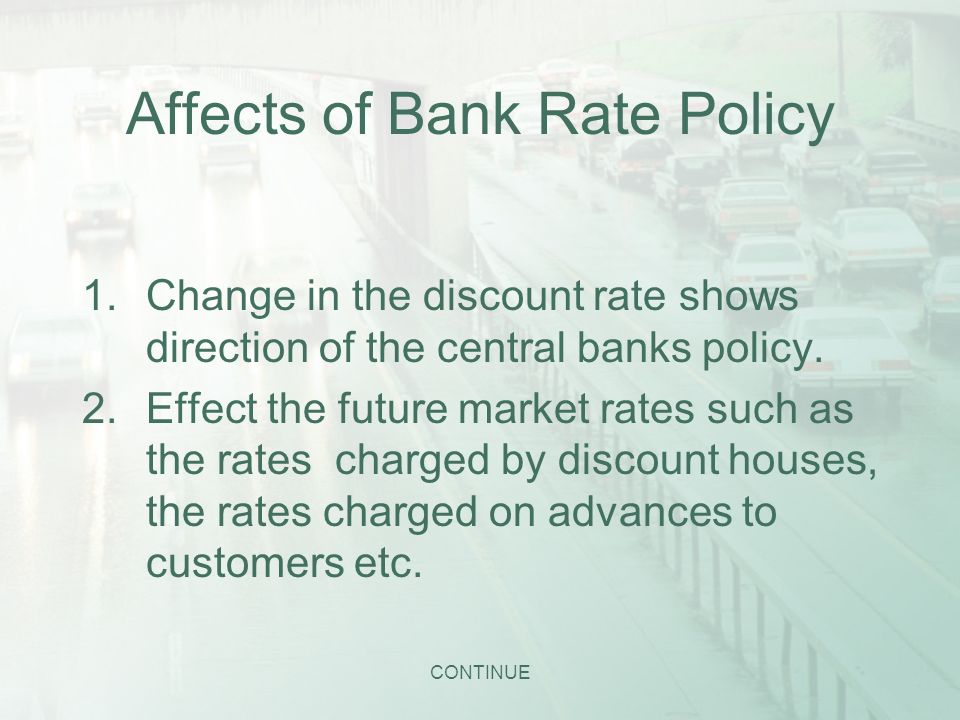 Affects of Bank Rate Policy

1. Change in the discount rate shows direction of the central banks policy.
2. Effect the future market rates such as the rates charged by discount houses, the rates charged on advances to customers etc.

CONTINUE